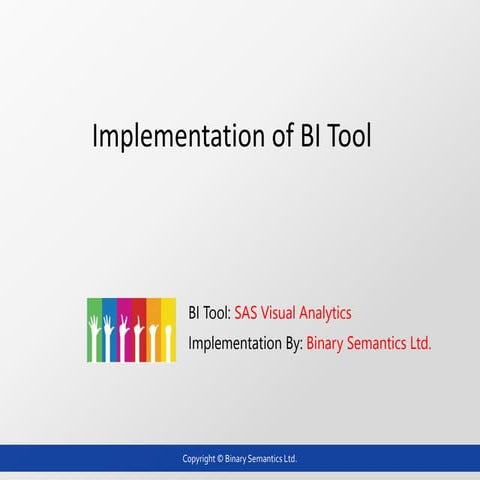 Implementation of BI Tool

BI Tool: SAS Visual Analytics

Implementation By: Binary Semantics Ltd.

Copyright © Binary Semantics Ltd.